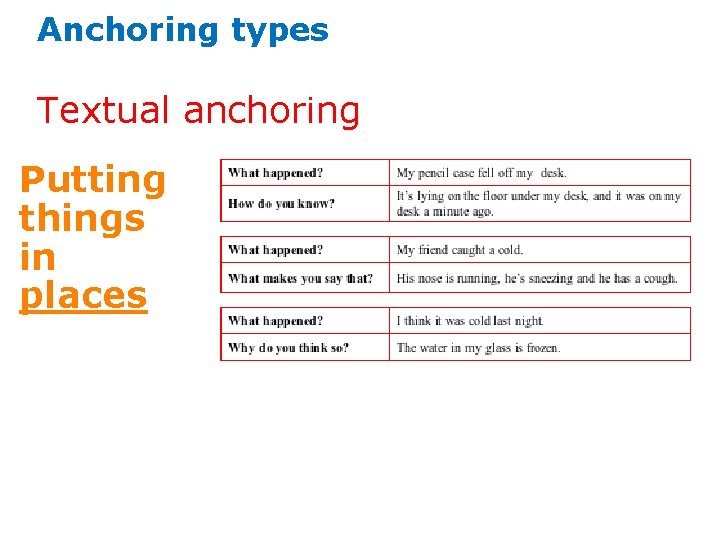 Anchoring types

Textual anchoring

Putting things in places

| What happened? | My pencil case fell off my desk. |
|---|---|
| How do you know? | It's lying on the floor under my desk, and it was on my desk a minute ago. |

| What happened? | My friend caught a cold. |
|---|---|
| What makes you say that? | His nose is running, he's sneezing and he has a cough. |

| What happened? | I think it was cold last night. |
|---|---|
| Why do you think so? | The water in my glass is frozen. |